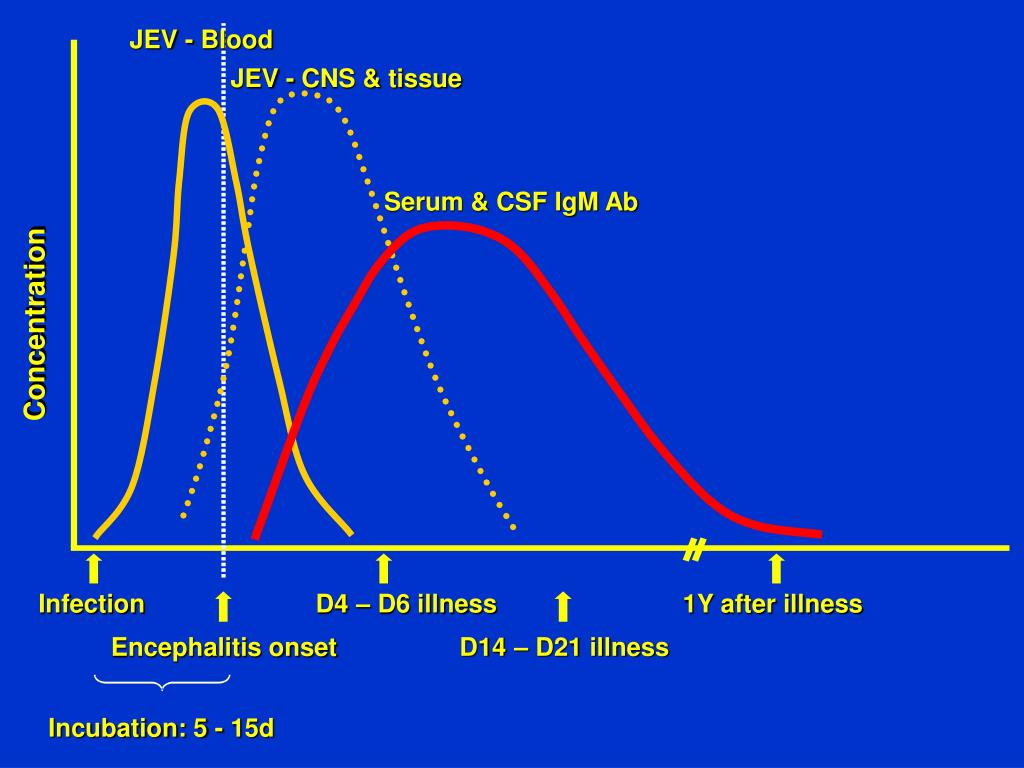 JEV - Blood

JEV - CNS & tissue

Serum & CSF IgM Ab

Concentration

Infection

Encephalitis onset

D4 – D6 illness

D14 – D21 illness

1Y after illness

Incubation: 5 - 15d